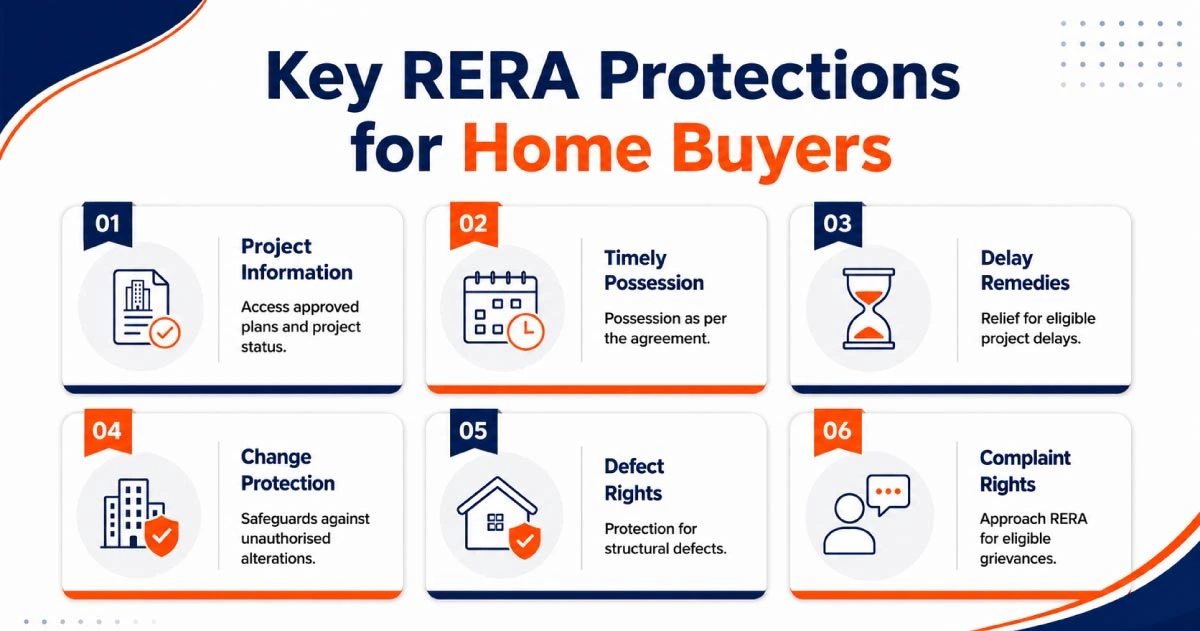 Key RERA Protections for Home Buyers

01
Project Information
Access approved plans and project status.

02
Timely Possession
Possession as per the agreement.

03
Delay Remedies
Relief for eligible project delays.

04
Change Protection
Safeguards against unauthorised alterations.

05
Defect Rights
Protection for structural defects.

06
Complaint Rights
Approach RERA for eligible grievances.